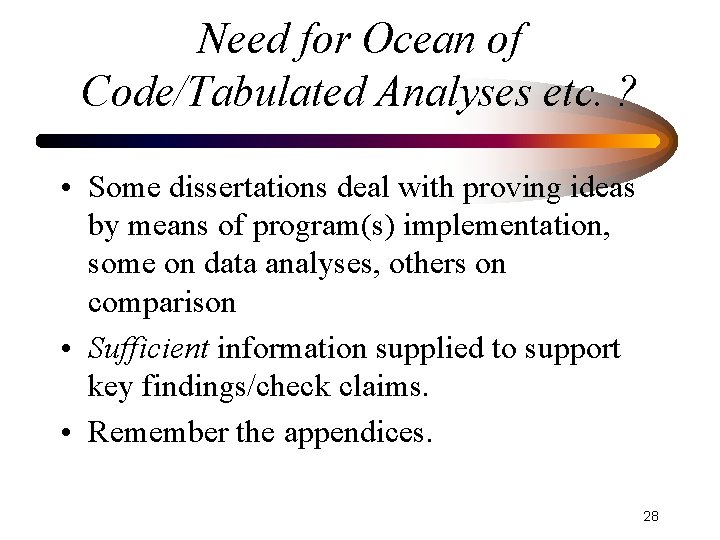 Need for Ocean of Code/Tabulated Analyses etc. ?

• Some dissertations deal with proving ideas by means of program(s) implementation, some on data analyses, others on comparison

• Sufficient information supplied to support key findings/check claims.

• Remember the appendices.

28